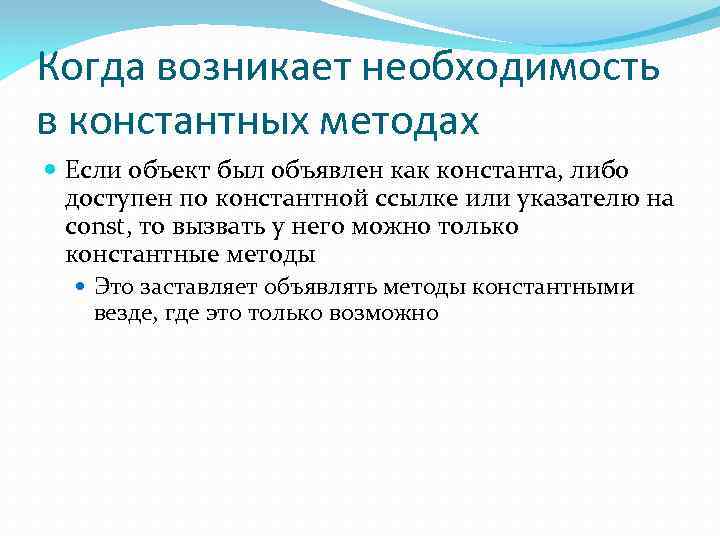 Когда возникает необходимость в константных методах

Если объект был объявлен как константа, либо доступен по константной ссылке или указателю на const, то вызвать у него можно только константные методы

Это заставляет объявлять методы константными везде, где это только возможно